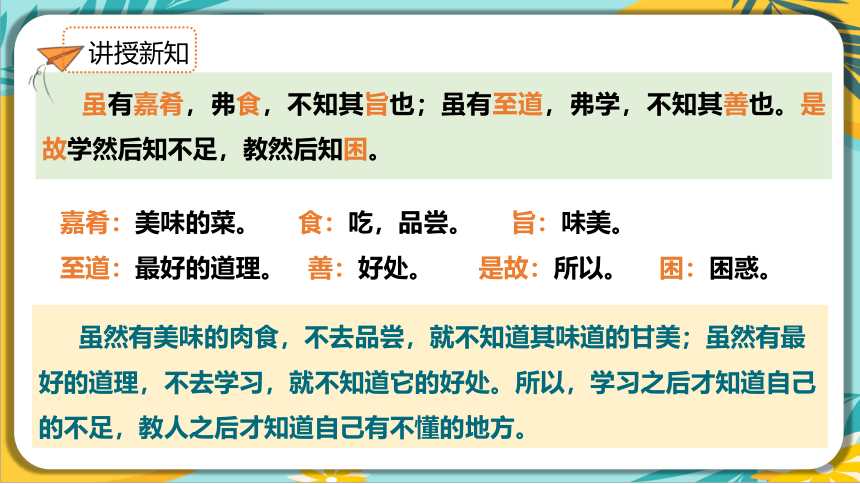 讲授新知

虽有嘉肴，弗食，不知其旨也；虽有至道，弗学，不知其善也。是故学然后知不足，教然后知困。

嘉肴：美味的菜。 食：吃，品尝。 旨：味美。
至道：最好的道理。 善：好处。 是故：所以。 困：困惑。

虽然有美味的肉食，不去品尝，就不知道其味道的甘美；虽然有最好的道理，不去学习，就不知道它的好处。所以，学习之后才知道自己的不足，教人之后才知道自己有不懂的地方。